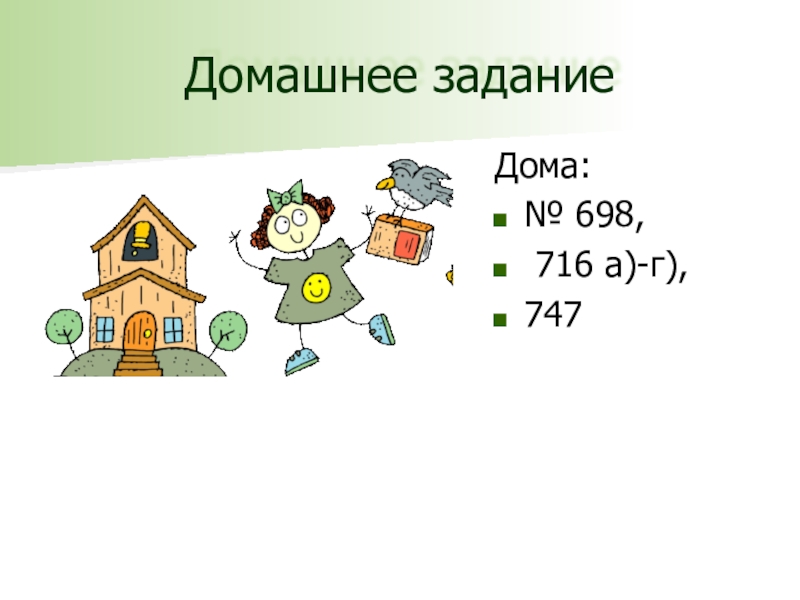 Домашнее задание

Дома:

- № 698,
- 716 а)-г),
- 747